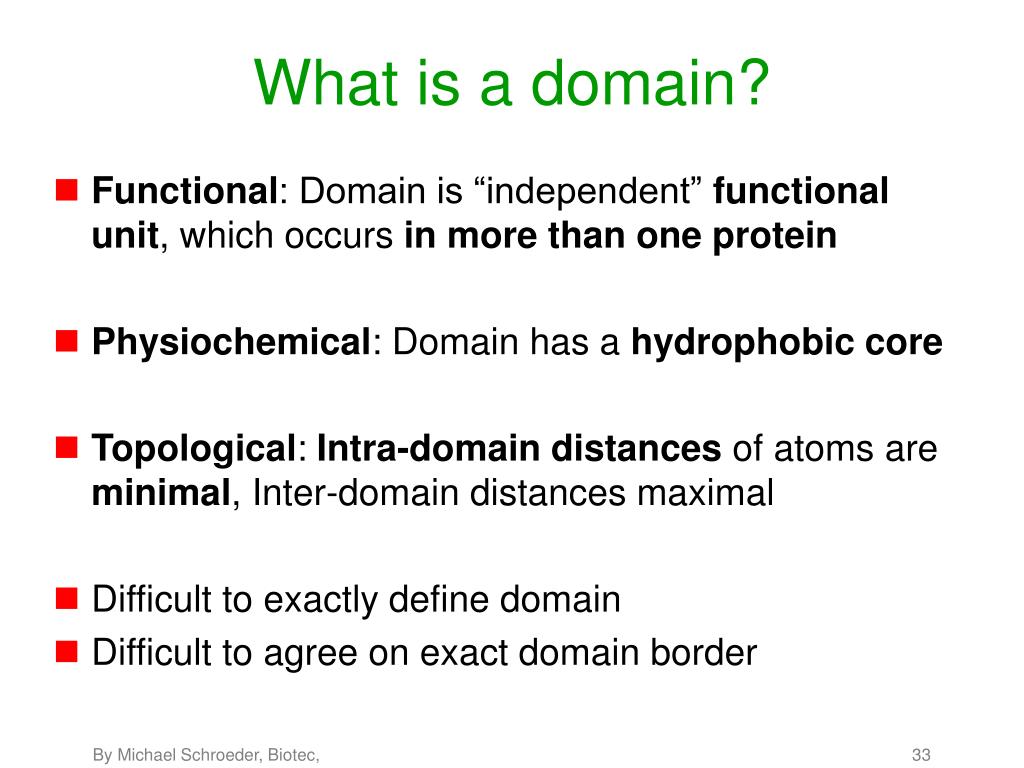 What is a domain?

Functional: Domain is “independent” functional unit, which occurs in more than one protein

Physiochemical: Domain has a hydrophobic core

Topological: Intra-domain distances of atoms are minimal, Inter-domain distances maximal

Difficult to exactly define domain

Difficult to agree on exact domain border

By Michael Schroeder, Biotec,

33